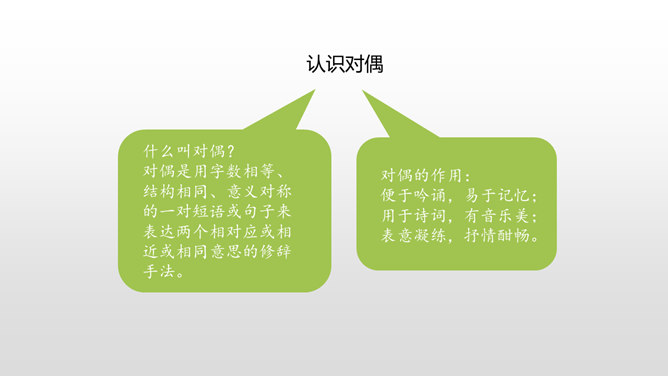 认识对偶

什么叫对偶？
对偶是用字数相等、结构相同、意义对称的一对短语或句子来表达两个相对应或相近或相同意思的修辞手法。

对偶的作用：
便于吟诵，易于记忆；
用于诗词，有音乐美；
表意凝练，抒情酣畅。